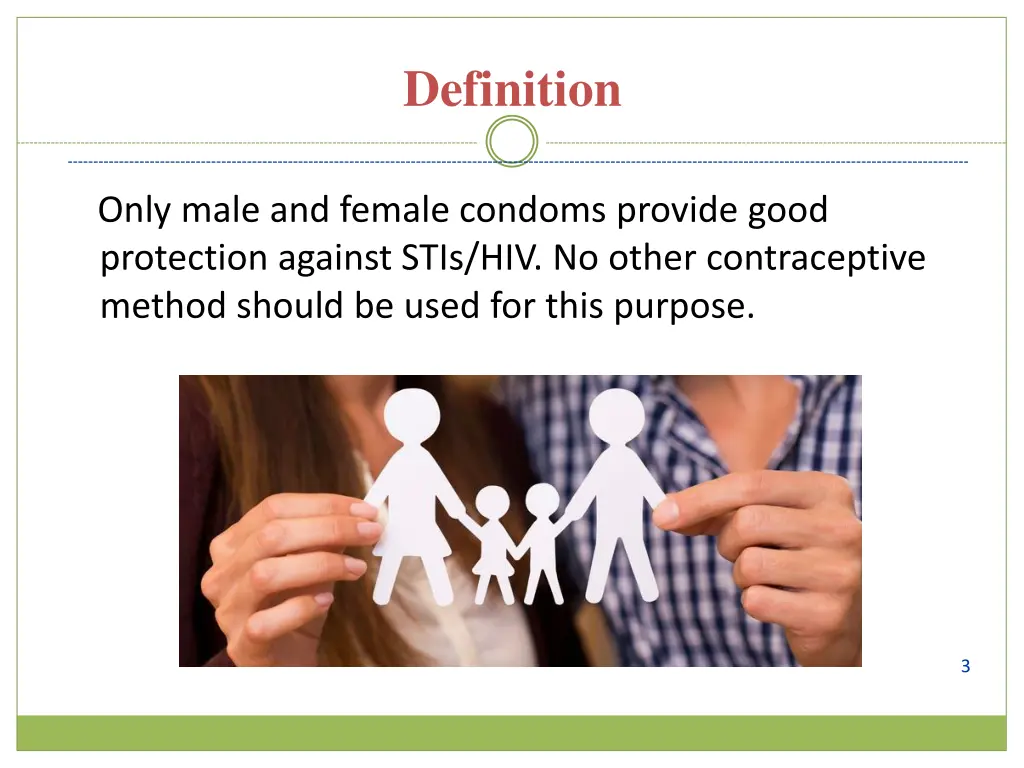 Definition

Only male and female condoms provide good protection against STIs/HIV. No other contraceptive method should be used for this purpose.

3